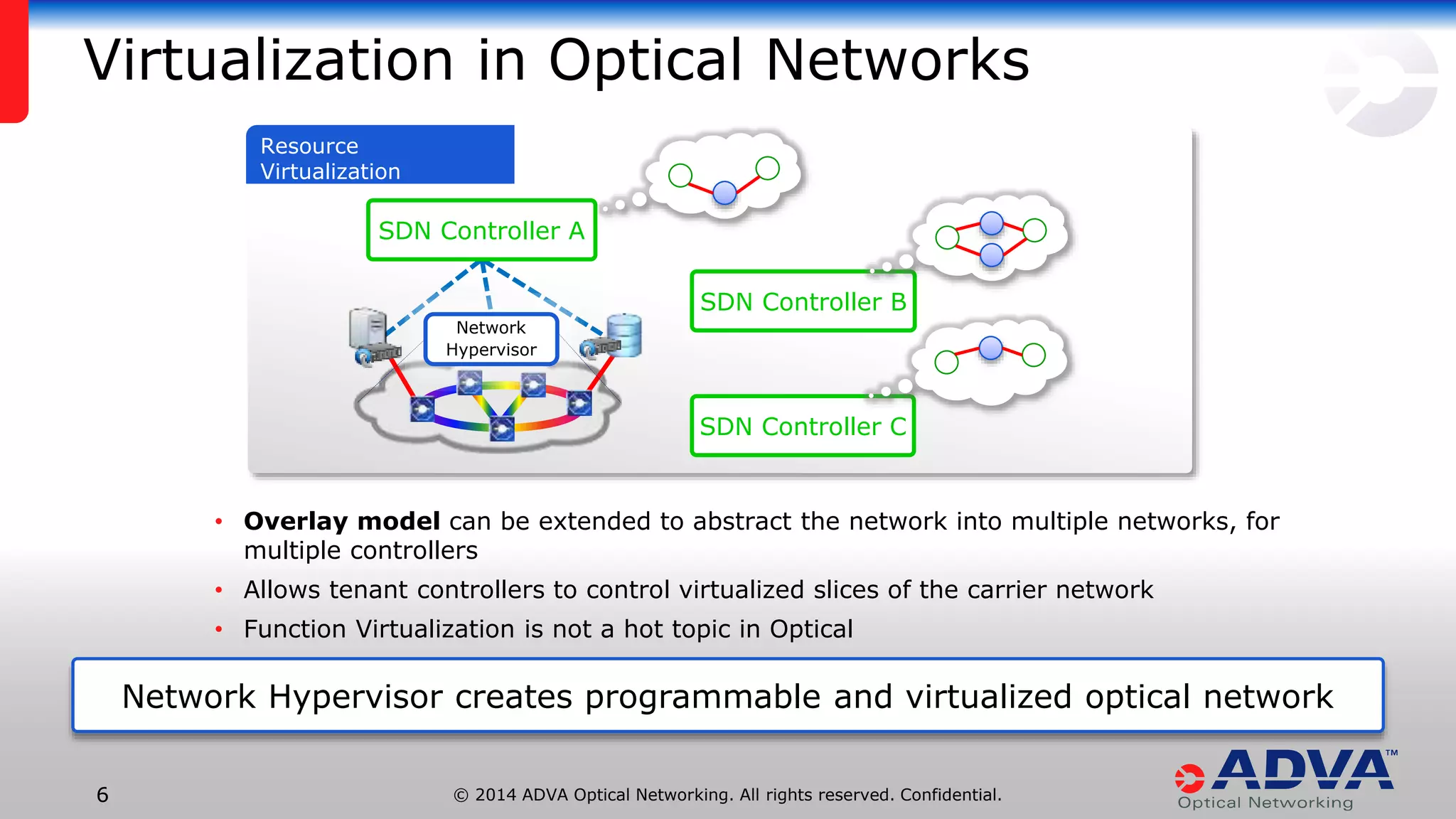 Virtualization in Optical Networks

Resource Virtualization

SDN Controller A

Network Hypervisor

SDN Controller B

SDN Controller C

• **Overlay model** can be extended to abstract the network into multiple networks, for multiple controllers
• Allows tenant controllers to control virtualized slices of the carrier network
• Function Virtualization is not a hot topic in Optical

Network Hypervisor creates programmable and virtualized optical network

6

© 2014 ADVA Optical Networking. All rights reserved. Confidential.

ADVA™
Optical Networking